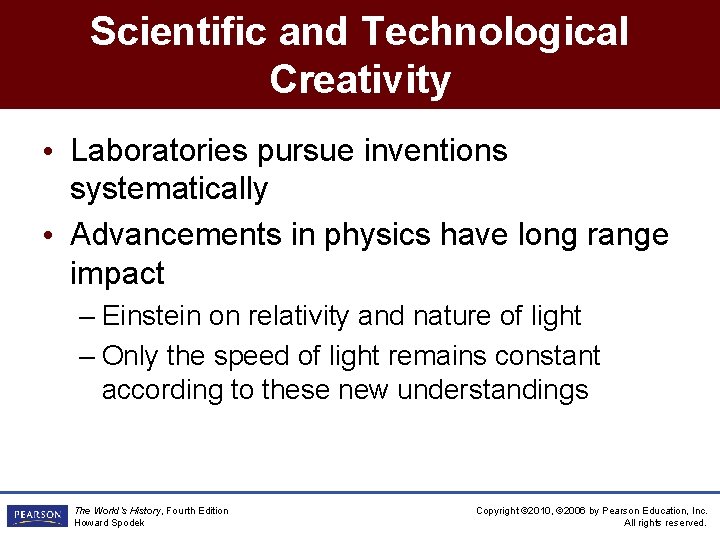 Scientific and Technological Creativity

• Laboratories pursue inventions systematically

• Advancements in physics have long range impact

– Einstein on relativity and nature of light

– Only the speed of light remains constant according to these new understandings

PEARSON

The World's History, Fourth Edition
Howard Spodek

Copyright ©2010, ©2006 by Pearson Education, Inc.
All rights reserved.